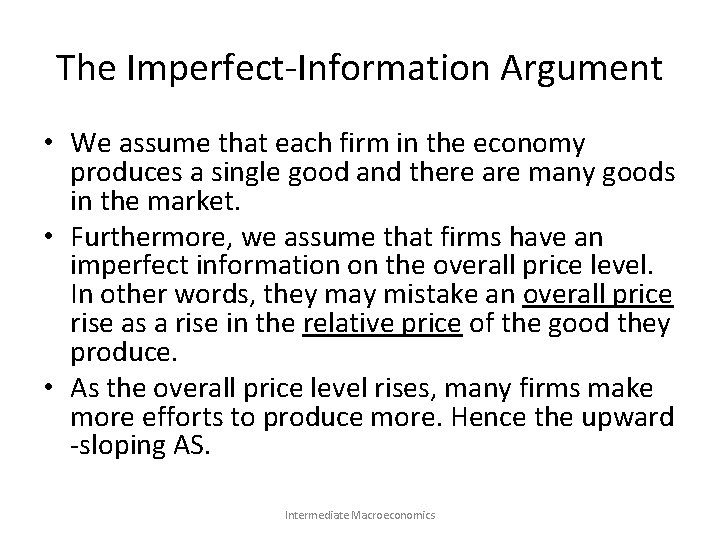 The Imperfect-Information Argument

• We assume that each firm in the economy produces a single good and there are many goods in the market.

• Furthermore, we assume that firms have an imperfect information on the overall price level. In other words, they may mistake an overall price rise as a rise in the relative price of the good they produce.

• As the overall price level rises, many firms make more efforts to produce more. Hence the upward -sloping AS.

Intermediate Macroeconomics